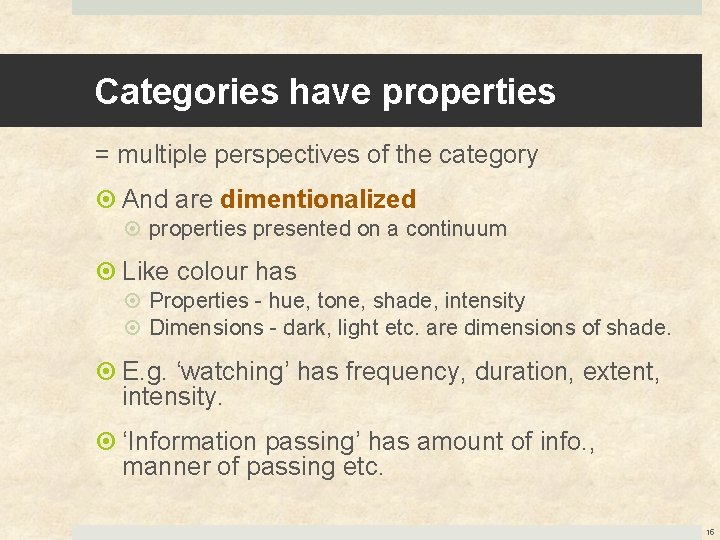 Categories have properties

= multiple perspectives of the category

And are dimentionalized

properties presented on a continuum

Like colour has

Properties - hue, tone, shade, intensity

Dimensions - dark, light etc. are dimensions of shade.

E.g. ‘watching’ has frequency, duration, extent, intensity.

‘Information passing’ has amount of info., manner of passing etc.

16